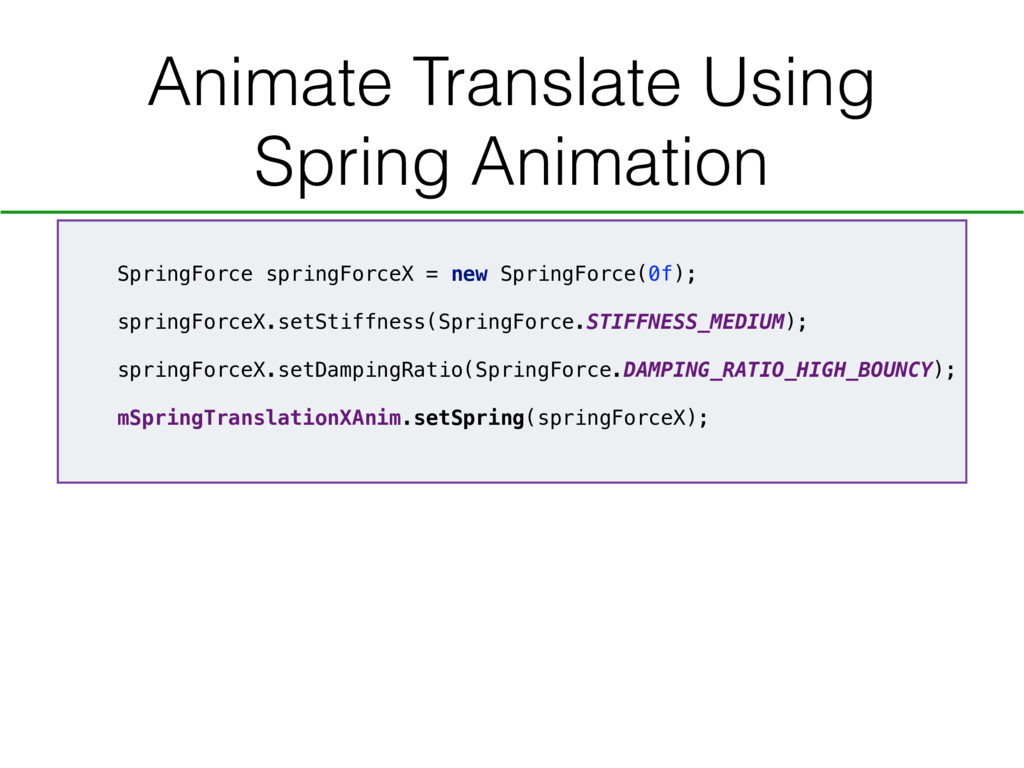 Animate Translate Using Spring Animation

SpringForce springForceX = new SpringForce(0f);

springForceX.setStiffness(SpringForce.STIFFNESS_MEDIUM);

springForceX.setDampingRatio(SpringForce.DAMPING_RATIO_HIGH_BOUNCY);

mSpringTranslationXAnim.setSpring(springForceX);